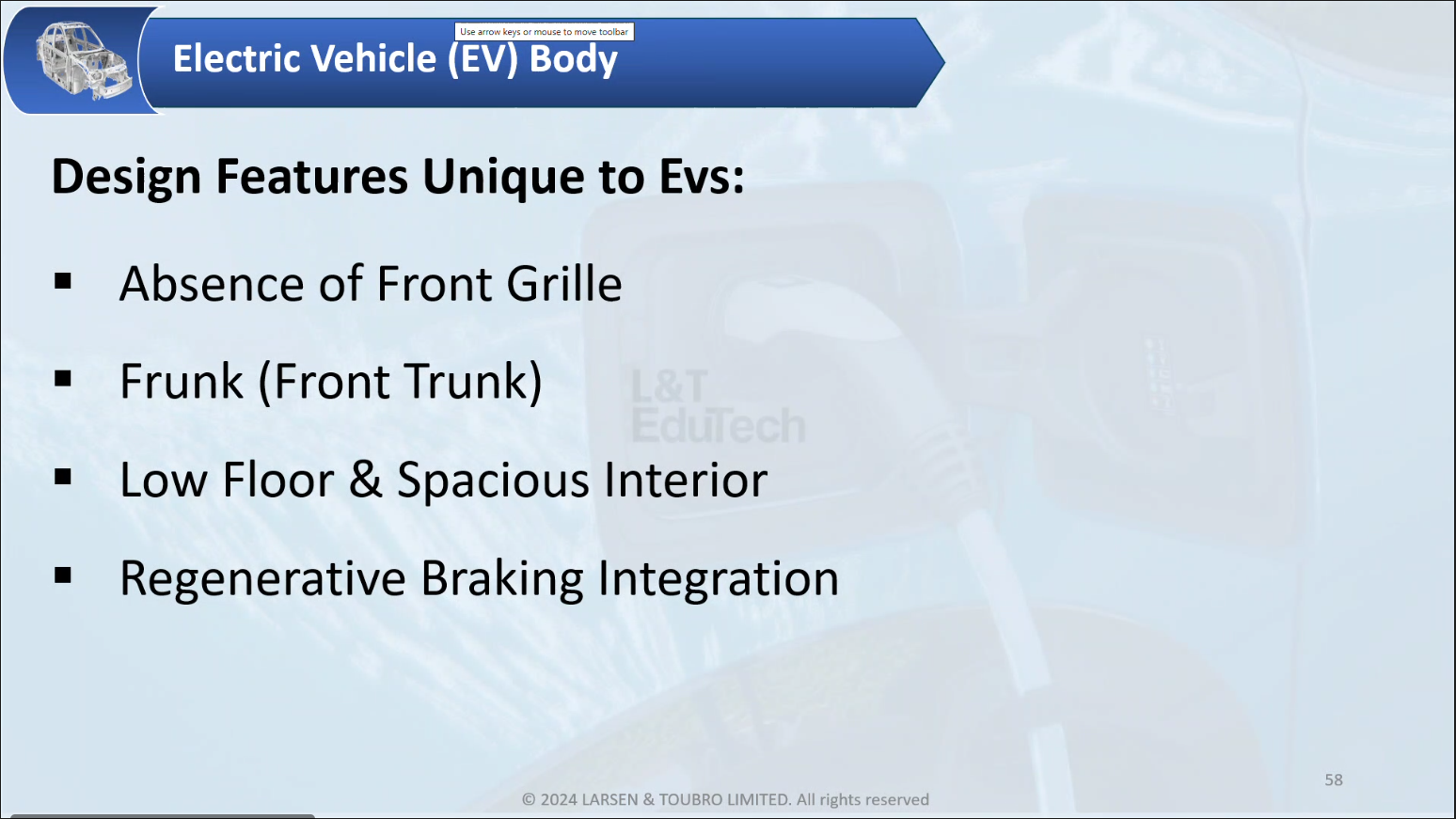 Use arrow keys or mouse to move toolbar

Electric Vehicle (EV) Body

Design Features Unique to Evs:

▪ Absence of Front Grille

▪ Frunk (Front Trunk)

▪ Low Floor & Spacious Interior

▪ Regenerative Braking Integration

L&T EduTech

58

© 2024 LARSEN & TOUBRO LIMITED. All rights reserved